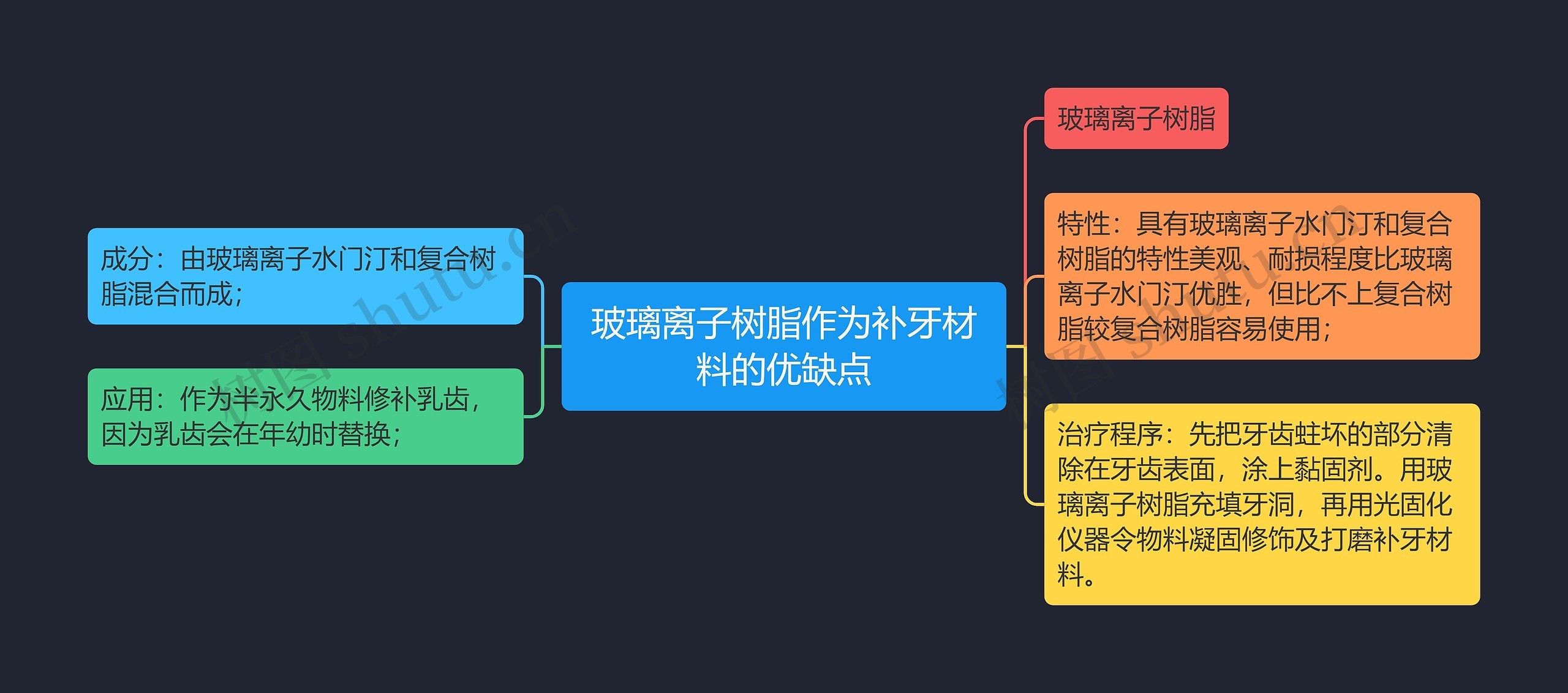 成分：由玻璃离子水门汀和复合树脂混合而成；

应用：作为半永久物料修补乳齿，因为乳齿会在年幼时替换；

玻璃离子树脂作为补牙材料的优缺点

玻璃离子树脂

特性：具有玻璃离子水门汀和复合树脂的特性美观、耐损程度比玻璃离子水门汀优胜，但比不上复合树脂较复合树脂容易使用；

治疗程序：先把牙齿蛀坏的部分清除在牙齿表面，涂上黏固剂。用玻璃离子树脂充填牙洞，再用光固化仪器令物料凝固修饰及打磨补牙材料。

树图 shutu.cn

树图 shutu.cn